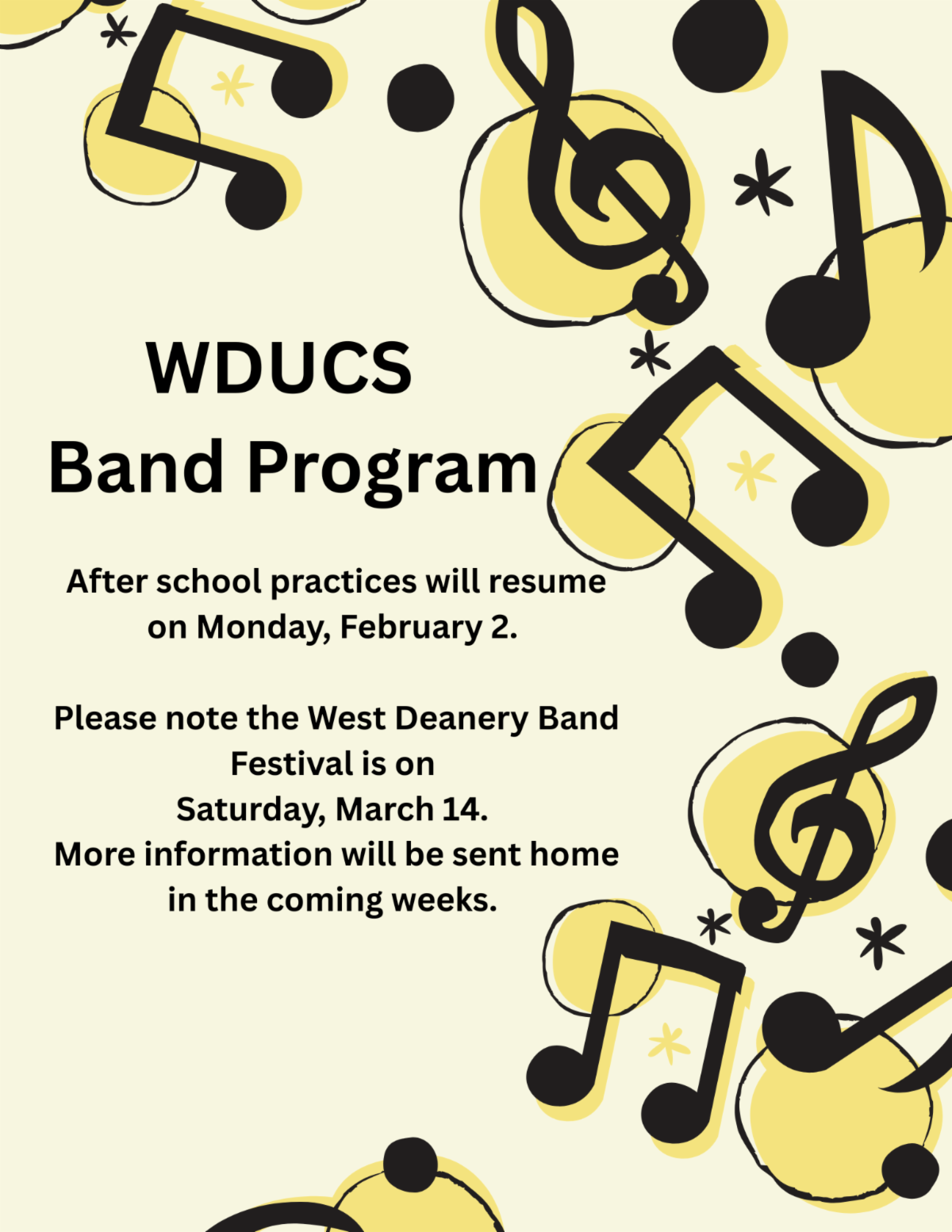 WDUCS
Band Program

After school practices will resume on Monday, February 2.

Please note the West Deanery Band Festival is on
Saturday, March 14.
More information will be sent home in the coming weeks.